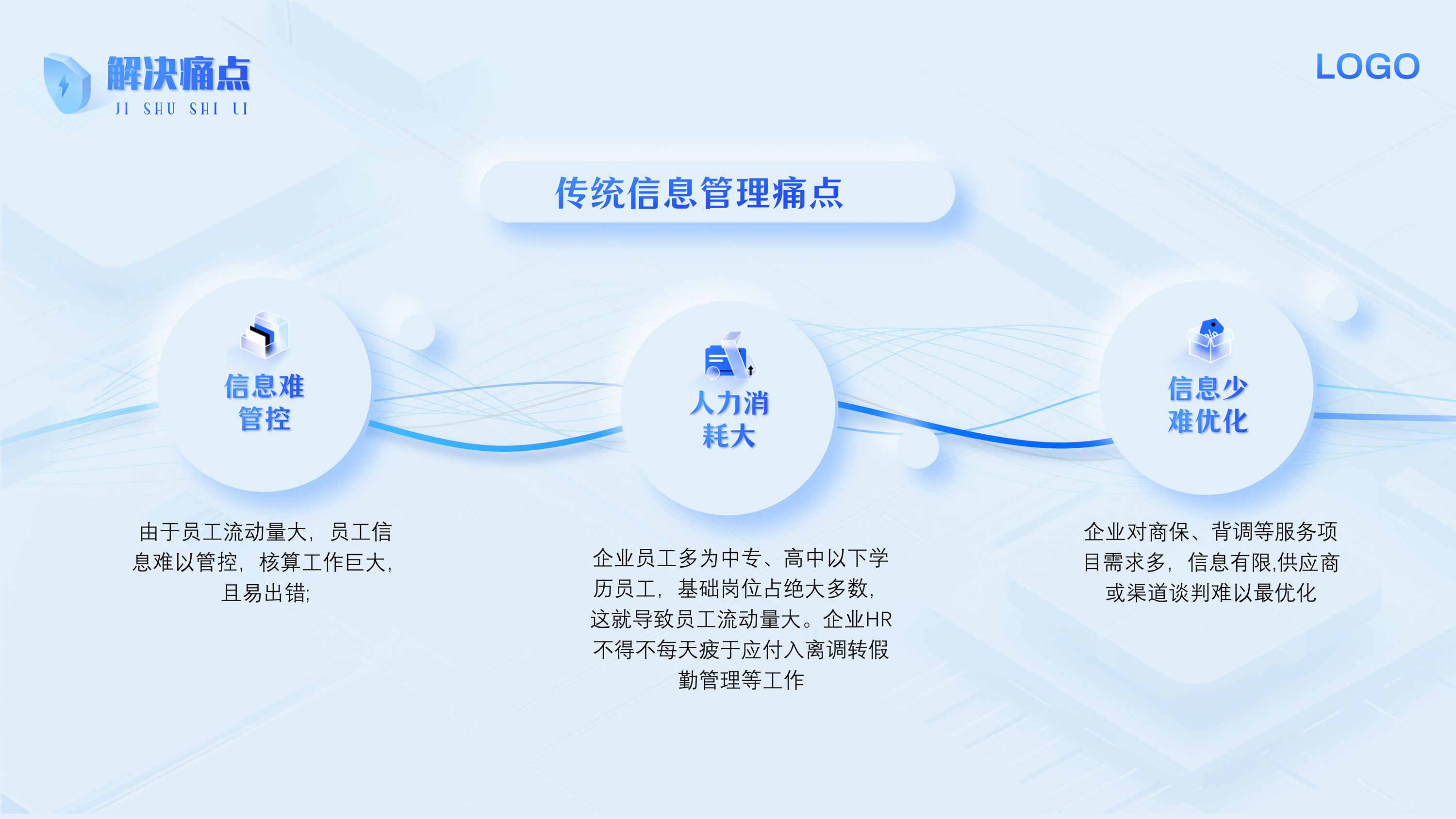 解决痛点
JI SHU SHI LI

LOGO

传统信息管理痛点

信息难管控

由于员工流动量大，员工信息难以管控，核算工作巨大，且易出错;

人力消耗大

企业员工多为中专、高中以下学历员工，基础岗位占绝大多数，这就导致员工流动量大。企业HR不得不每天疲于应付入离调转假勤管理等工作

信息少难优化

企业对商保、背调等服务项目需求多，信息有限,供应商或渠道谈判难以最优化